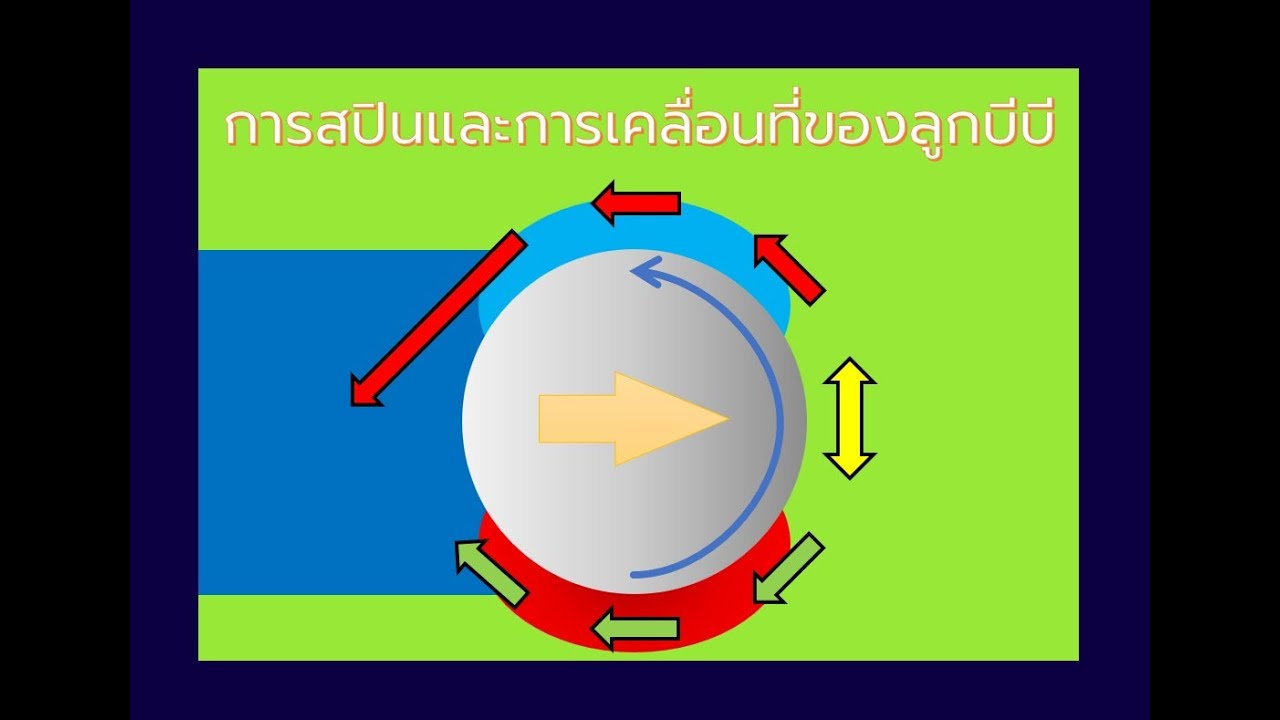 การสปินและการเคลื่อนที่ของลูกบีบี